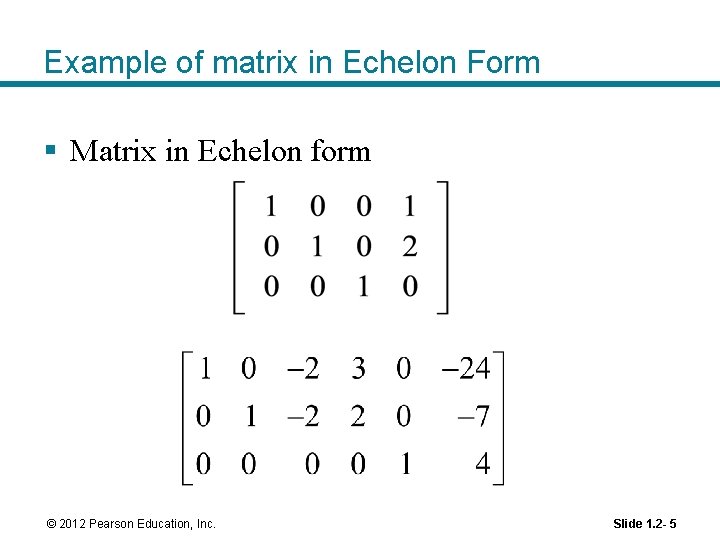 Example of matrix in Echelon Form

▪ Matrix in Echelon form

$\begin{bmatrix} 1 & 0 & 0 & 1 \\ 0 & 1 & 0 & 2 \\ 0 & 0 & 1 & 0 \end{bmatrix}$

$\begin{bmatrix} 1 & 0 & -2 & 3 & 0 & -24 \\ 0 & 1 & -2 & 2 & 0 & -7 \\ 0 & 0 & 0 & 0 & 1 & 4 \end{bmatrix}$

© 2012 Pearson Education, Inc.

Slide 1.2- 5